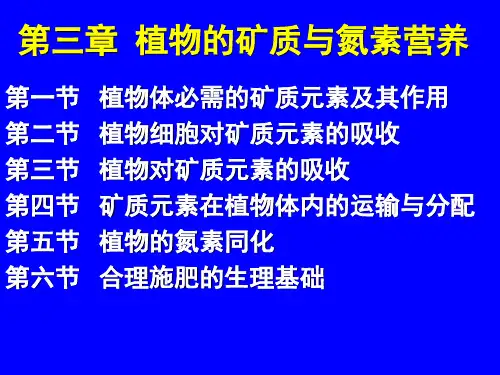 第三章 植物的矿质与氮素营养

第一节 植物体必需的矿质元素及其作用
第二节 植物细胞对矿质元素的吸收
第三节 植物对矿质元素的吸收
第四节 矿质元素在植物体内的运输与分配
第五节 植物的氮素同化
第六节 合理施肥的生理基础